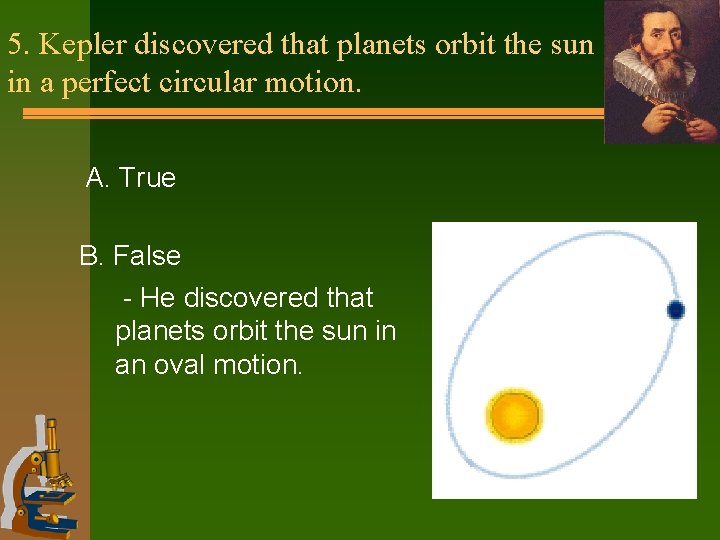 5. Kepler discovered that planets orbit the sun in a perfect circular motion.

A. True

B. False

- He discovered that planets orbit the sun in an oval motion.